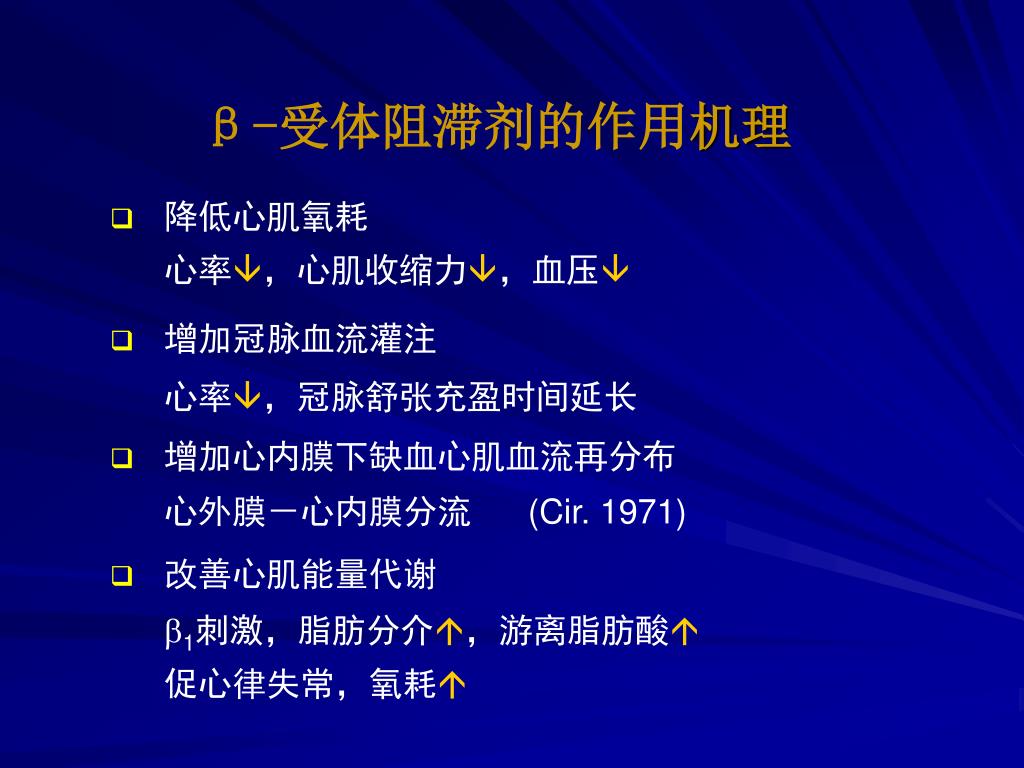 β-受体阻滞剂的作用机理

❑ 降低心肌氧耗

心率↓，心肌收缩力↓，血压↓

❑ 增加冠脉血流灌注

心率↓，冠脉舒张充盈时间延长

❑ 增加心内膜下缺血心肌血流再分布

心外膜－心内膜分流 (Cir. 1971)

❑ 改善心肌能量代谢

$\beta_1$刺激，脂肪分介↑，游离脂肪酸↑

促心律失常，氧耗↑